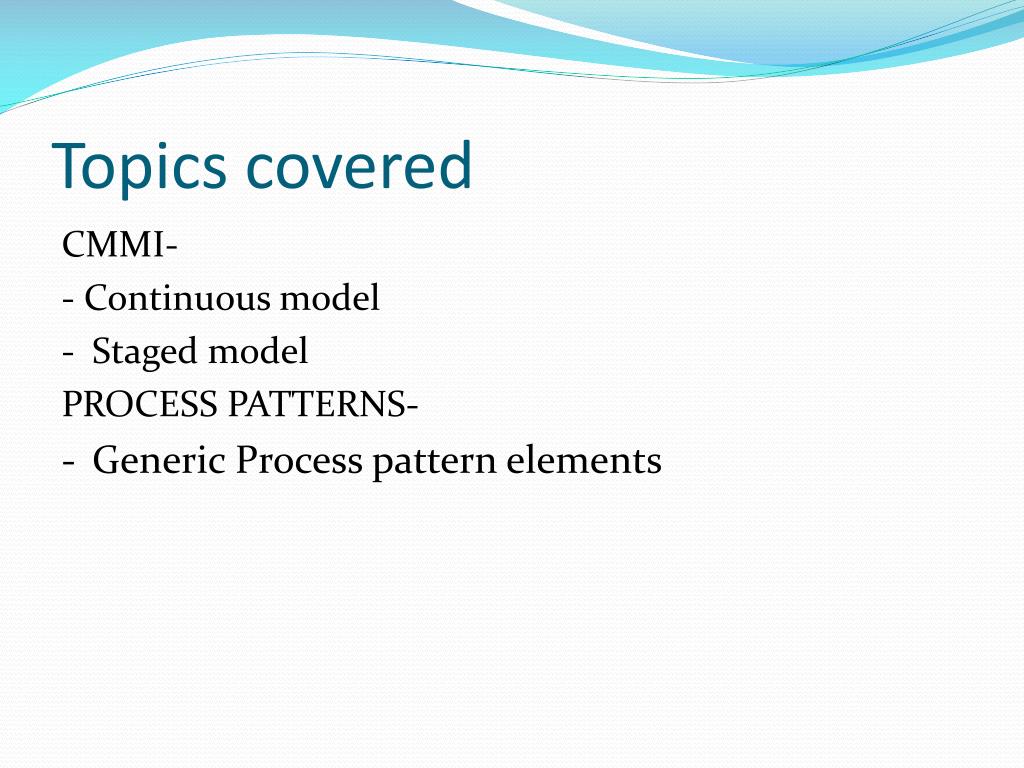 Topics covered

CMMI-
- Continuous model
- Staged model
PROCESS PATTERNS-
- Generic Process pattern elements